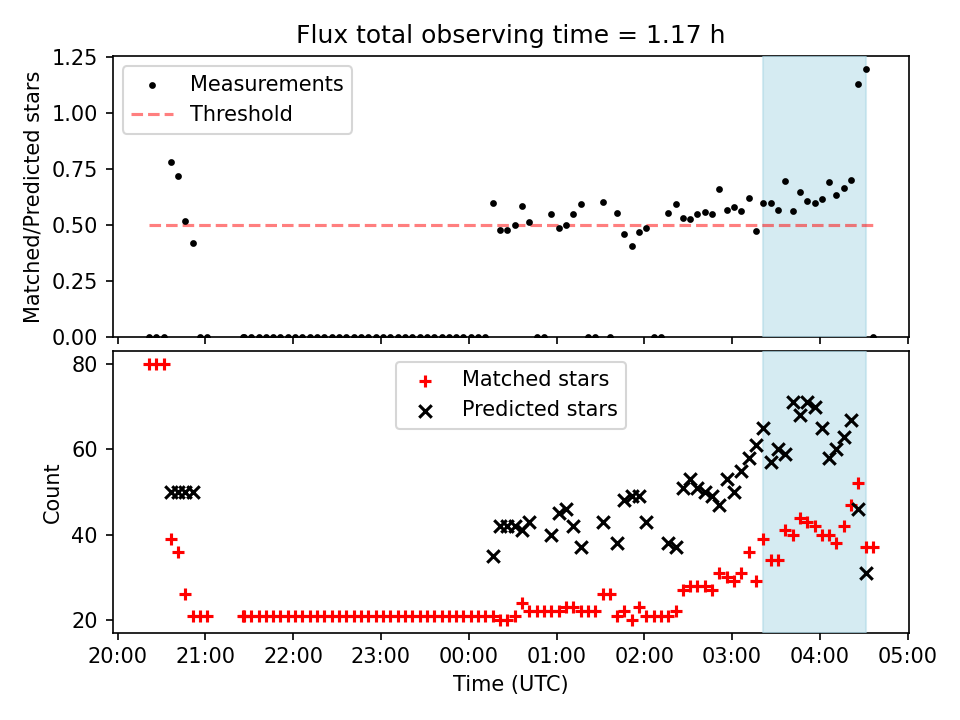 Flux total observing time = 1.17 h

Measurements
Threshold

Matched/Predicted stars

1.25
1.00
0.75
0.50
0.25
0.00

Matched stars
Predicted stars

Count

80
60
40
20

20:00 21:00 22:00 23:00 00:00 01:00 02:00 03:00 04:00 05:00

Time (UTC)